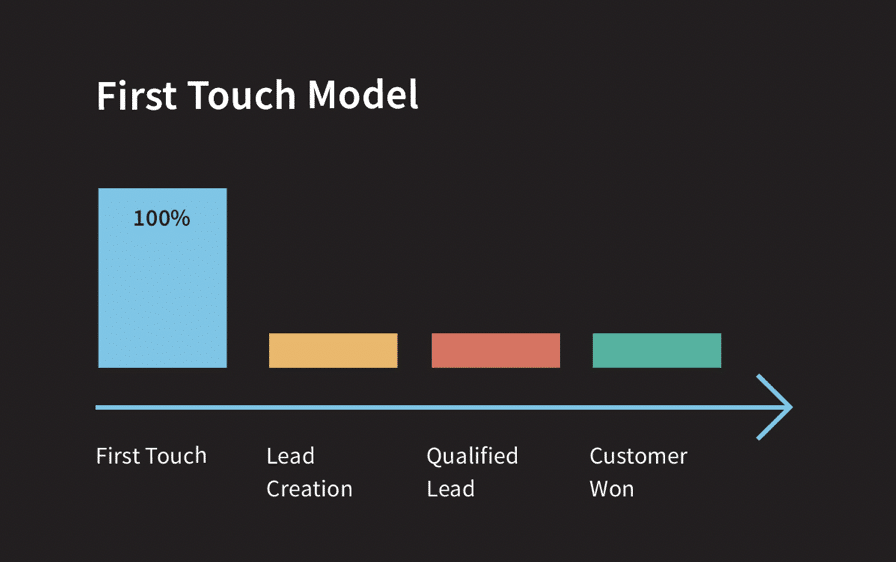 First Touch Model

100%

First Touch

Lead Creation

Qualified Lead

Customer Won